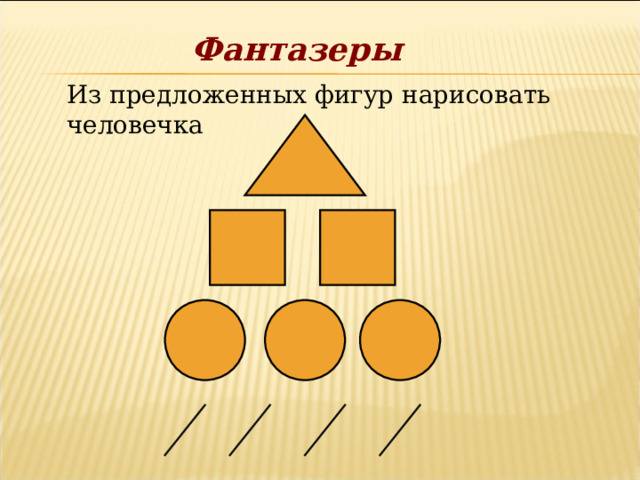 Фантазеры

Из предложенных фигур нарисовать человечка